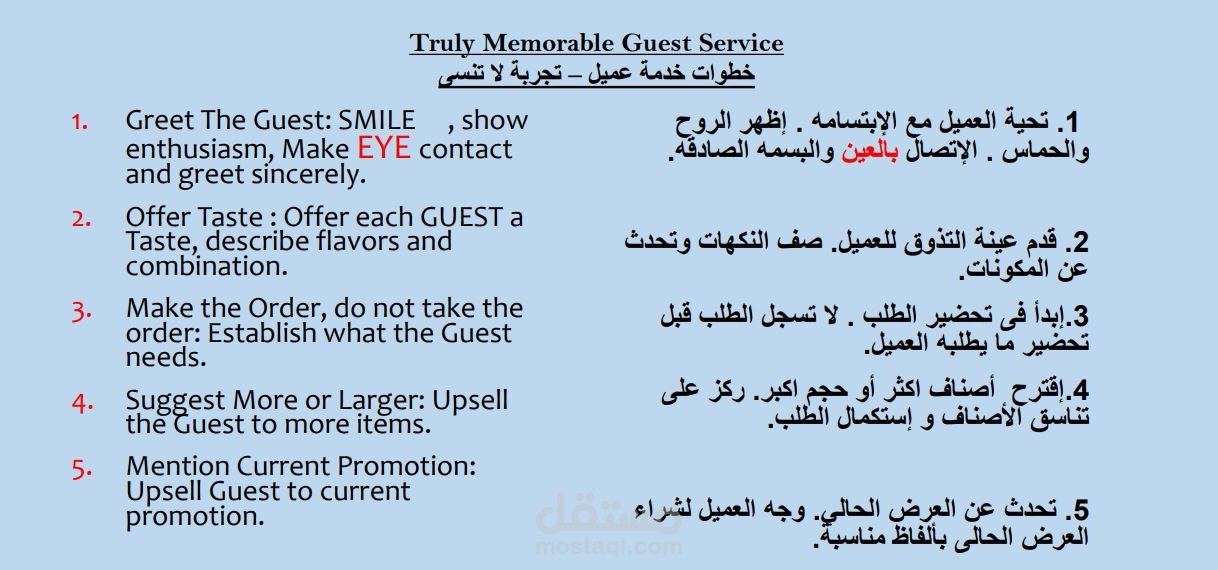 Truly Memorable Guest Service
خطوات خدمة عميل – تجربة لا تنسى

1. Greet The Guest: SMILE , show enthusiasm, Make EYE contact and greet sincerely.

2. Offer Taste : Offer each GUEST a Taste, describe flavors and combination.

3. Make the Order, do not take the order: Establish what the Guest needs.

4. Suggest More or Larger: Upsell the Guest to more items.

5. Mention Current Promotion: Upsell Guest to current promotion.

1. تحية العميل مع الإبتسامه . إظهر الروح والحماس . الإتصال بالعين والبسمه الصادقه.

2. قدم عينة التذوق للعميل. صف النكهات وتحدث عن المكونات.

3.إبدأ فى تحضير الطلب . لا تسجل الطلب قبل تحضير ما يطلبه العميل.

4.إقترح أصناف اكثر أو حجم اكبر. ركز على تناسق الأصناف و إستكمال الطلب.

5. تحدث عن العرض الحالي. وجه العميل لشراء العرض الحالى بألفاظ مناسبة.

مستقل
mostaql.com